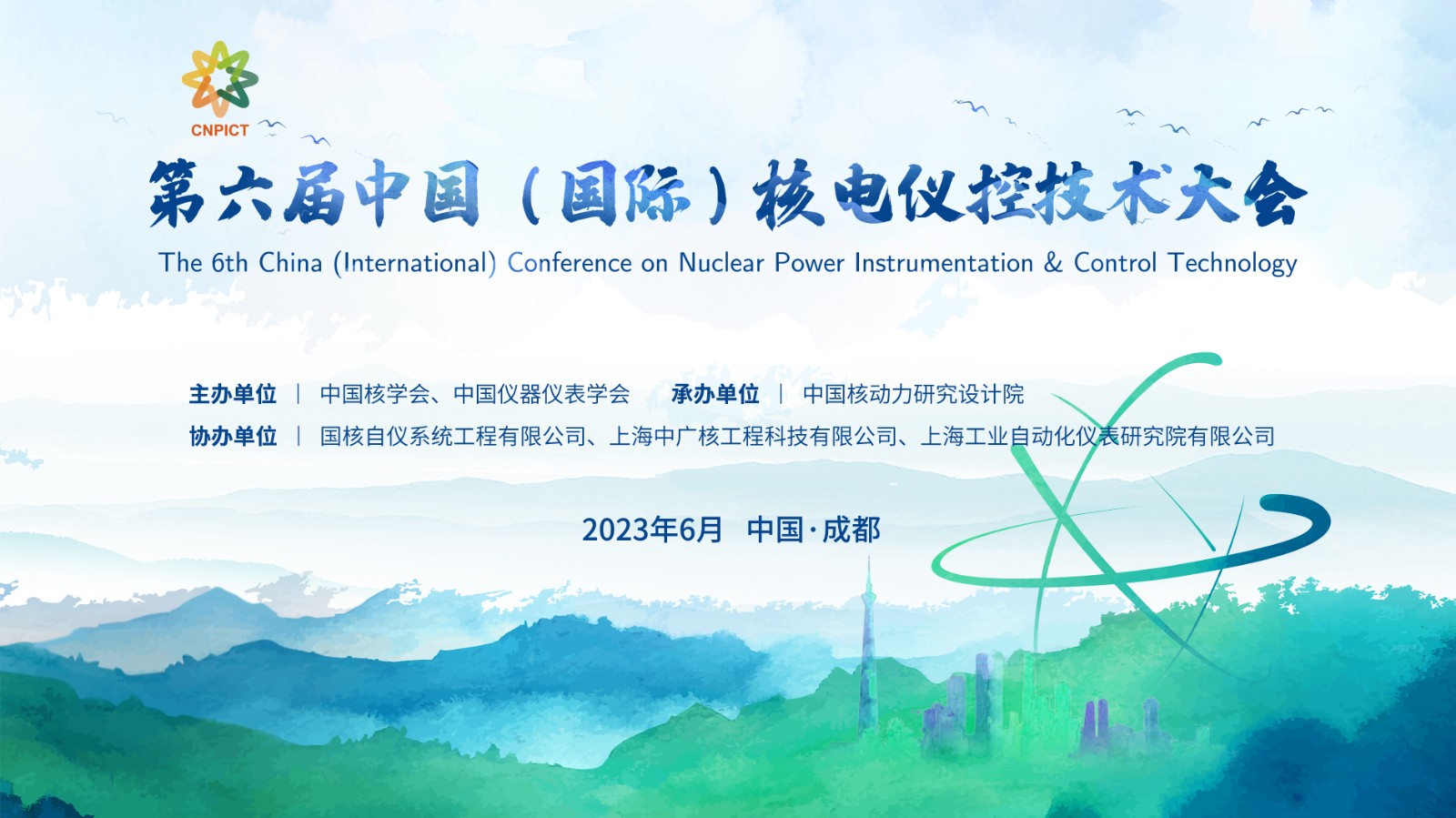 CNPICT

第六届中国（国际）核电仪控技术大会

The 6th China (International) Conference on Nuclear Power Instrumentation & Control Technology

主办单位 | 中国核学会、中国仪器仪表学会 承办单位 | 中国核动力研究设计院

协办单位 | 国核自仪系统工程有限公司、上海中广核工程科技有限公司、上海工业自动化仪表研究院有限公司

2023年6月 中国·成都